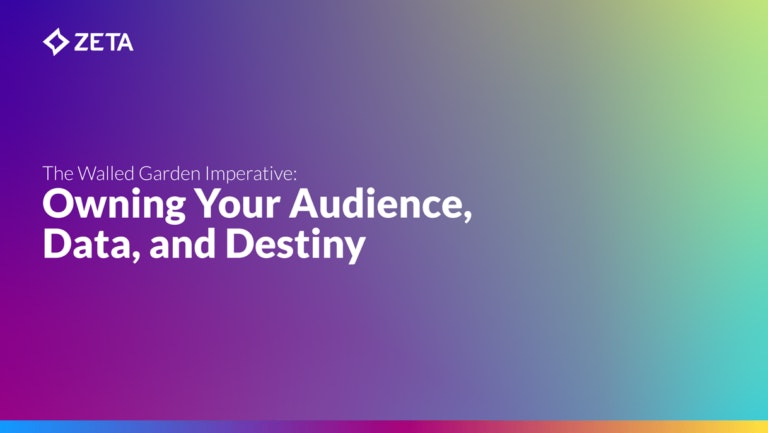 ZETA

The Walled Garden Imperative:
Owning Your Audience, Data, and Destiny